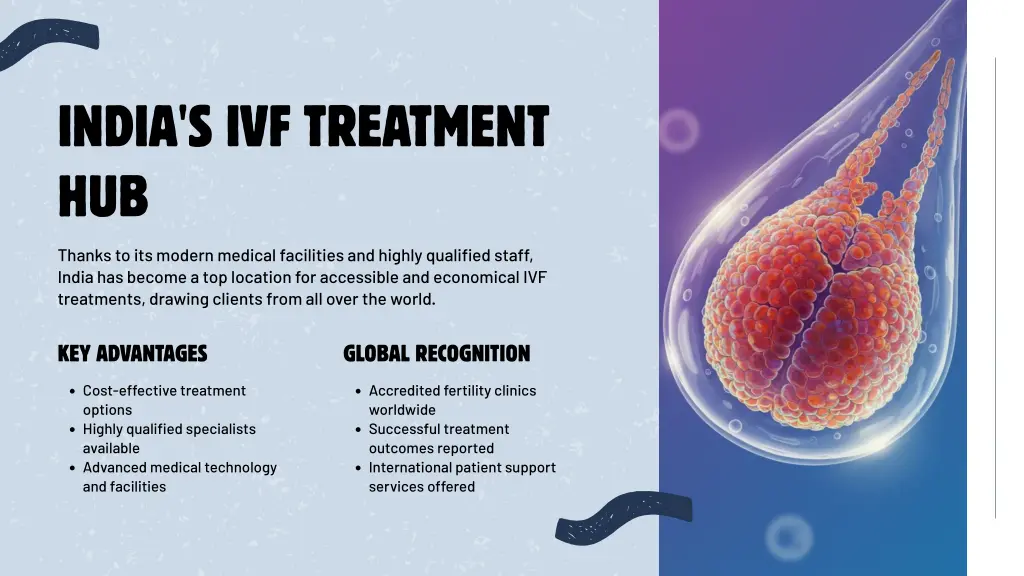 INDIA'S IVF TREATMENT HUB

Thanks to its modern medical facilities and highly qualified staff, India has become a top location for accessible and economical IVF treatments, drawing clients from all over the world.

KEY ADVANTAGES

- Cost-effective treatment options
- Highly qualified specialists available
- Advanced medical technology and facilities

GLOBAL RECOGNITION

- Accredited fertility clinics worldwide
- Successful treatment outcomes reported
- International patient support services offered